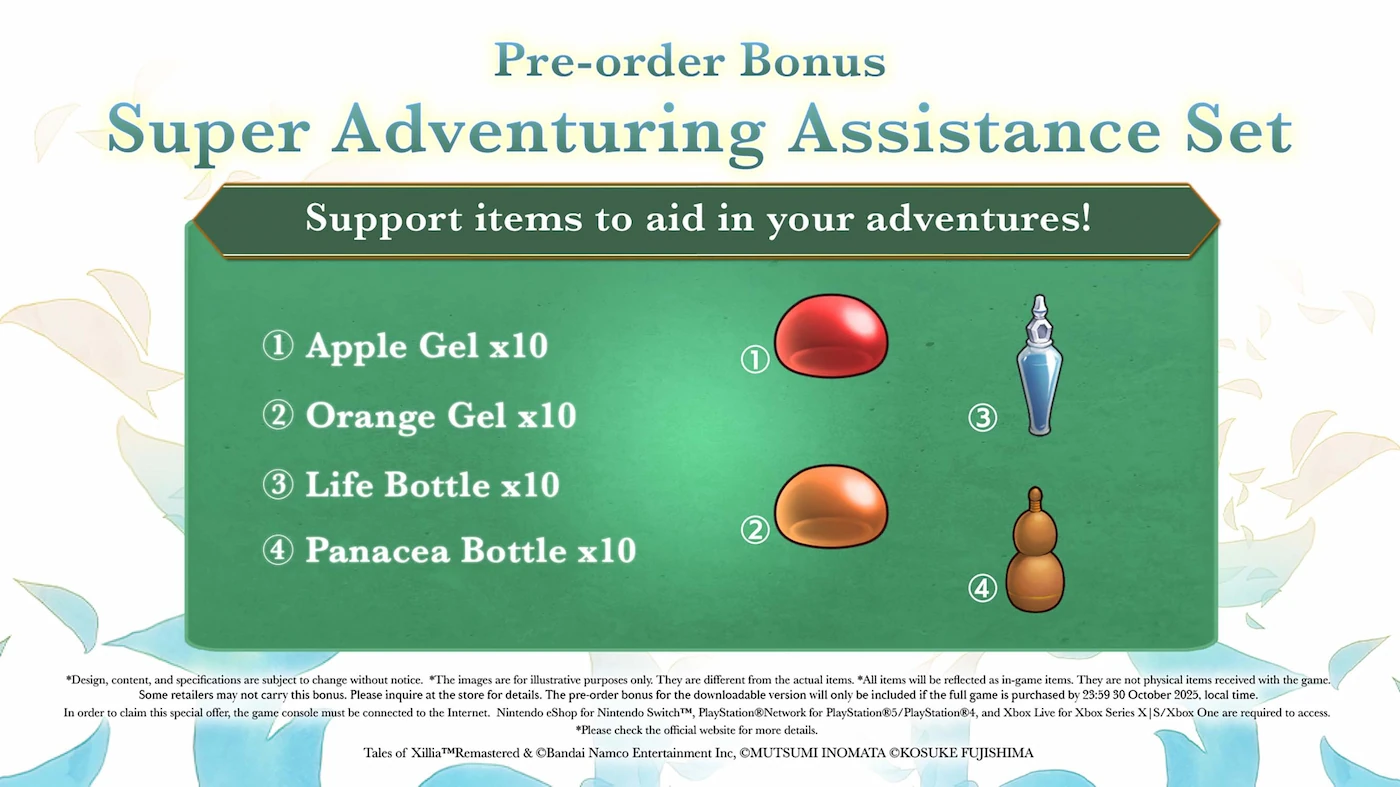 Pre-order Bonus
Super Adventuring Assistance Set

Support items to aid in your adventures!

① Apple Gel x10
② Orange Gel x10
③ Life Bottle x10
④ Panacea Bottle x10

①
③
②
④

*Design, content, and specifications are subject to change without notice. *The images are for illustrative purposes only. They are different from the actual items. *All items will be reflected as in-game items. They are not physical items received with the game. Some retailers may not carry this bonus. Please inquire at the store for details. The pre-order bonus for the downloadable version will only be included if the full game is purchased by 23:59 30 October 2025, local time. In order to claim this special offer, the game console must be connected to the Internet. Nintendo eShop for Nintendo Switch™, PlayStation®Network for PlayStation®5/PlayStation®4, and Xbox Live for Xbox Series X|S/Xbox One are required to access. *Please check the official website for more details.
Tales of Xillia™Remastered & ©Bandai Namco Entertainment Inc, ©MUTSUMI INOMATA ©KOSUKE FUJISHIMA